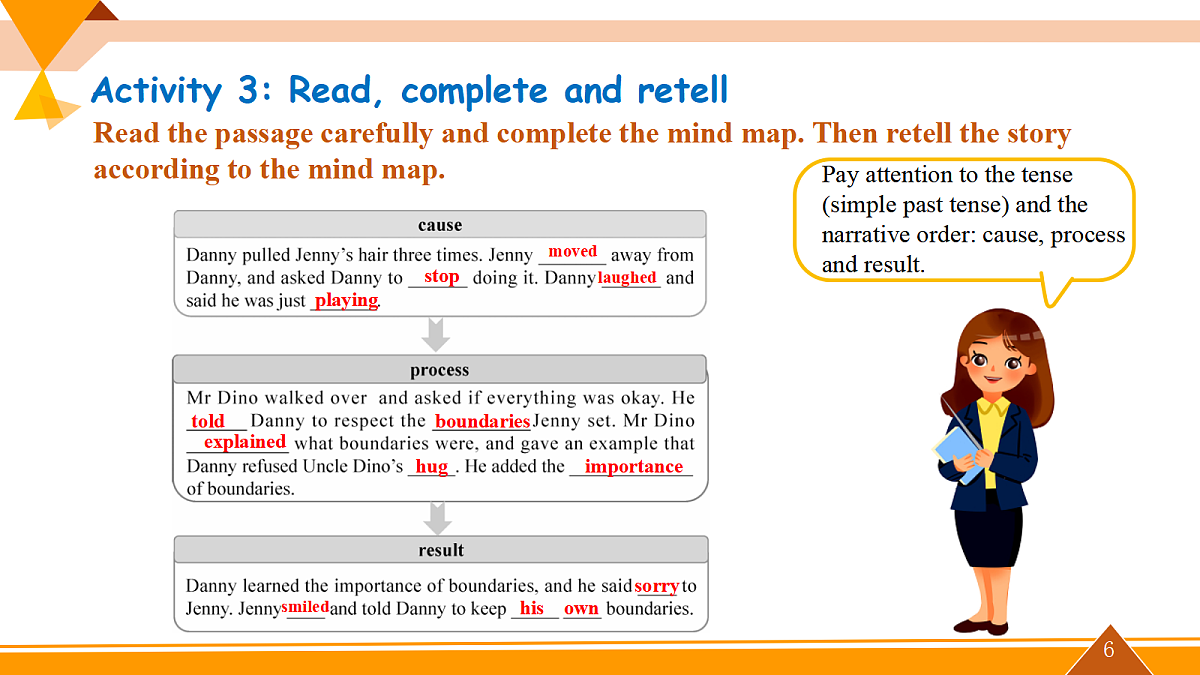 Activity 3: Read, complete and retell

Read the passage carefully and complete the mind map. Then retell the story according to the mind map.

Pay attention to the tense (simple past tense) and the narrative order: cause, process and result.

cause

Danny pulled Jenny's hair three times. Jenny moved away from Danny, and asked Danny to stop doing it. Danny laughed and said he was just playing.

process

Mr Dino walked over and asked if everything was okay. He told Danny to respect the boundaries Jenny set. Mr Dino explained what boundaries were, and gave an example that Danny refused Uncle Dino's hug. He added the importance of boundaries.

result

Danny learned the importance of boundaries, and he said sorry to Jenny. Jenny smiled and told Danny to keep his own boundaries.

6